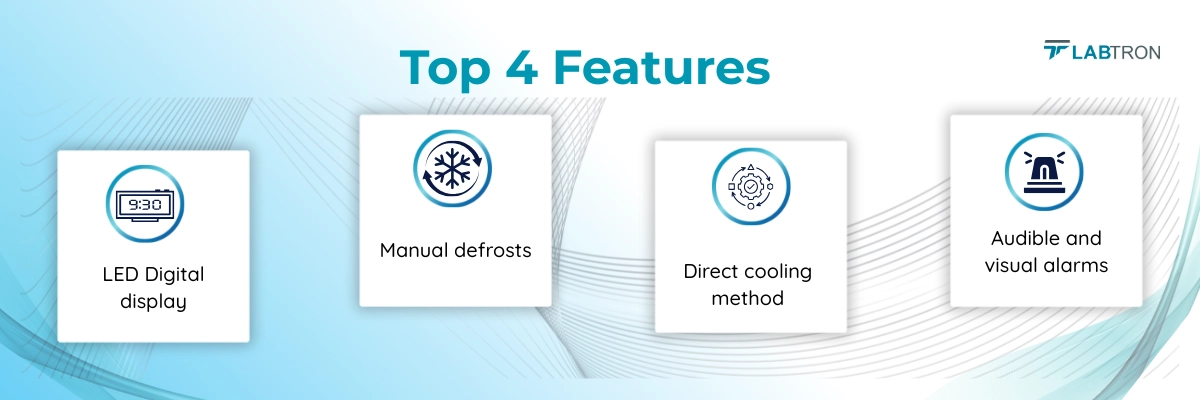 Top 4 Features

LABTRON

9:30

LED Digital display

Manual defrosts

Direct cooling method

Audible and visual alarms